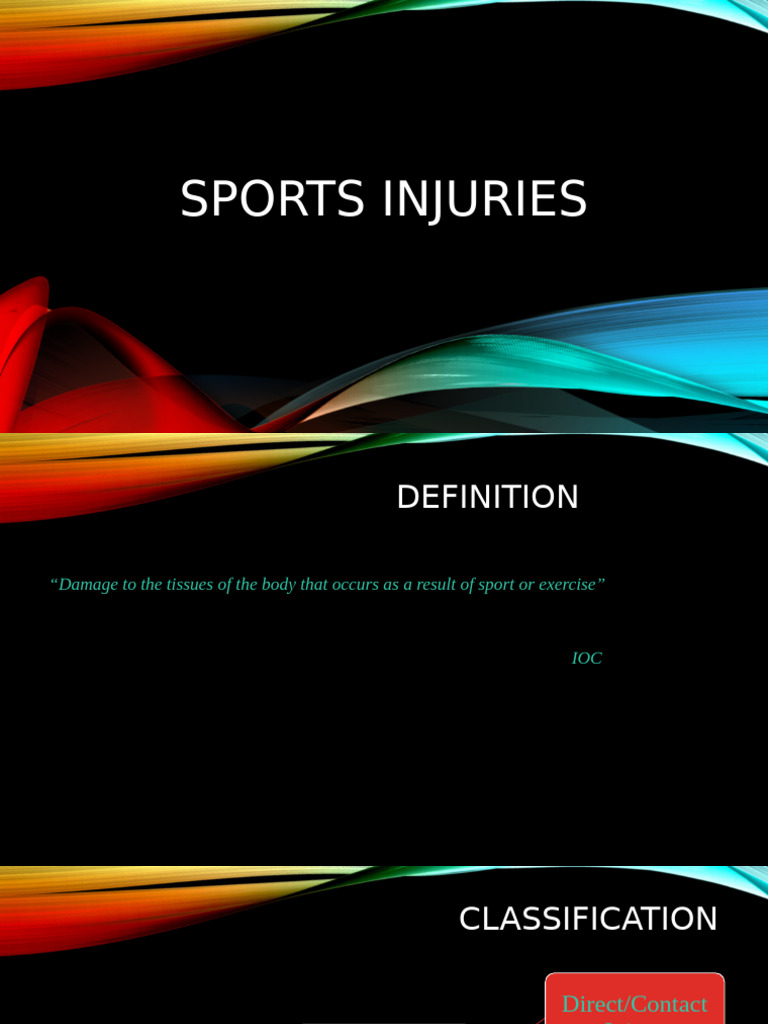 SPORTS INJURIES

DEFINITION

“Damage to the tissues of the body that occurs as a result of sport or exercise”

IOC

CLASSIFICATION

Direct/Contact